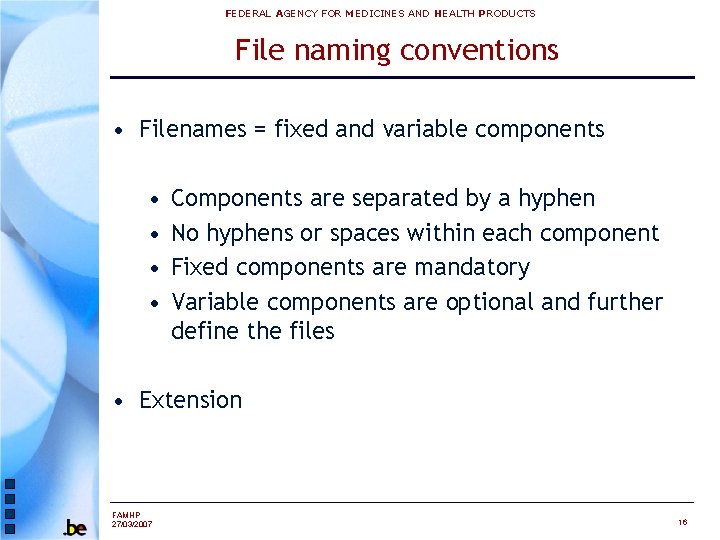 FEDERAL AGENCY FOR MEDICINES AND HEALTH PRODUCTS

File naming conventions

• Filenames = fixed and variable components

• Components are separated by a hyphen
• No hyphens or spaces within each component
• Fixed components are mandatory
• Variable components are optional and further define the files

• Extension

.be

FAMHP
27/03/2007

16